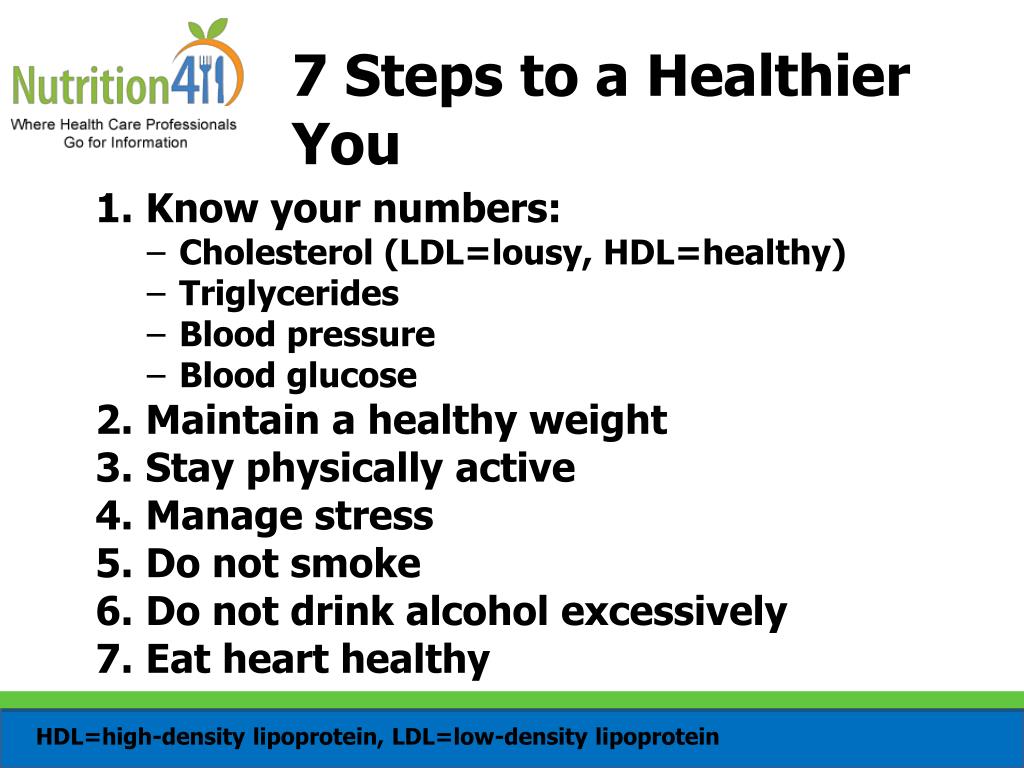 Nutrition411
Where Health Care Professionals Go for Information

7 Steps to a Healthier You

1. Know your numbers:
– Cholesterol (LDL=lousy, HDL=healthy)
– Triglycerides
– Blood pressure
– Blood glucose
2. Maintain a healthy weight
3. Stay physically active
4. Manage stress
5. Do not smoke
6. Do not drink alcohol excessively
7. Eat heart healthy

HDL=high-density lipoprotein, LDL=low-density lipoprotein